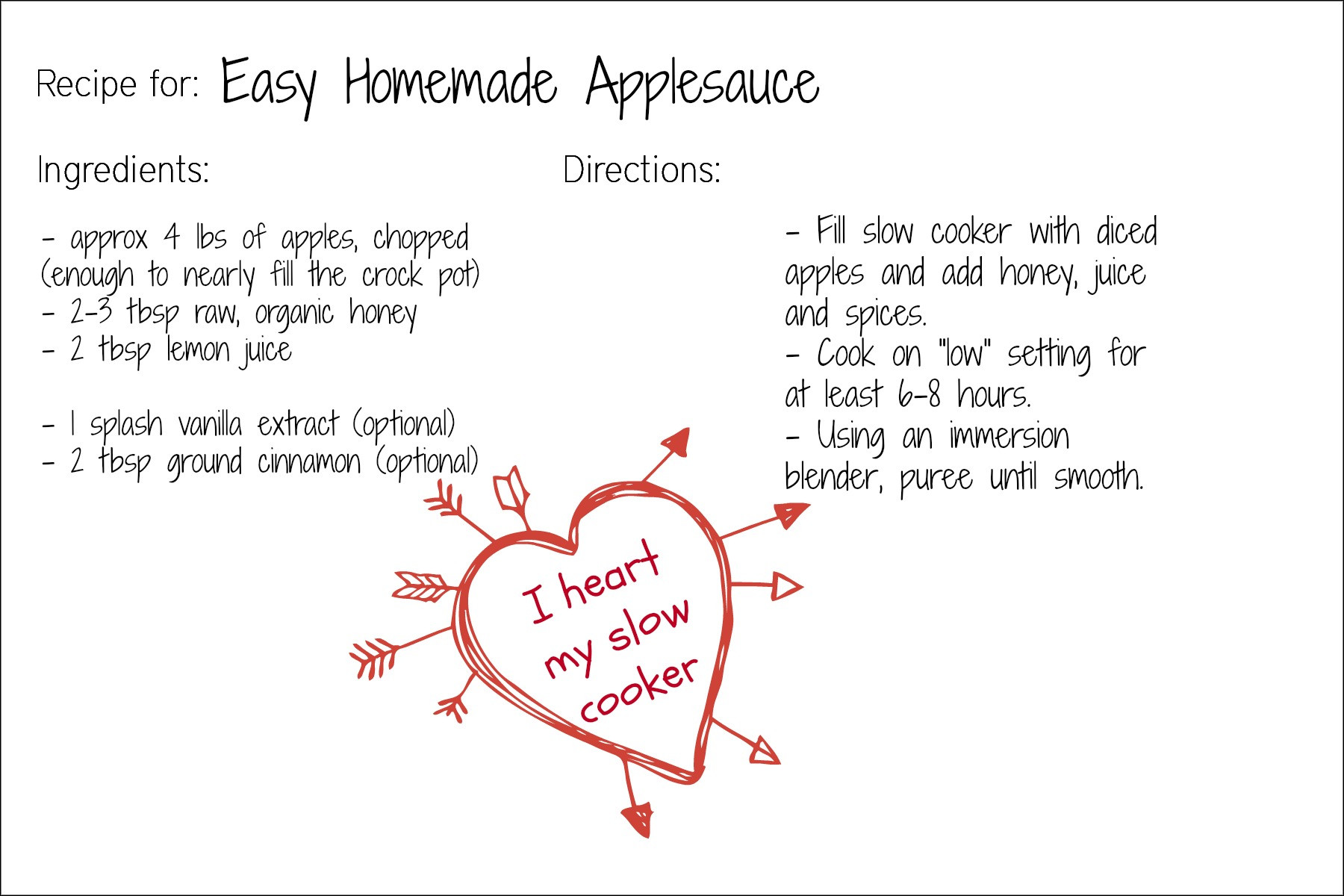 Recipe for: Easy Homemade Applesauce

Ingredients:

- approx 4 lbs of apples, chopped (enough to nearly fill the crock pot)
- 2-3 tbsp raw, organic honey
- 2 tbsp lemon juice

- 1 splash vanilla extract (optional)
- 2 tbsp ground cinnamon (optional)

Directions:

- Fill slow cooker with diced apples and add honey, juice and spices.
- Cook on "low" setting for at least 6-8 hours.
- Using an immersion blender, puree until smooth.

I heart my slow cooker